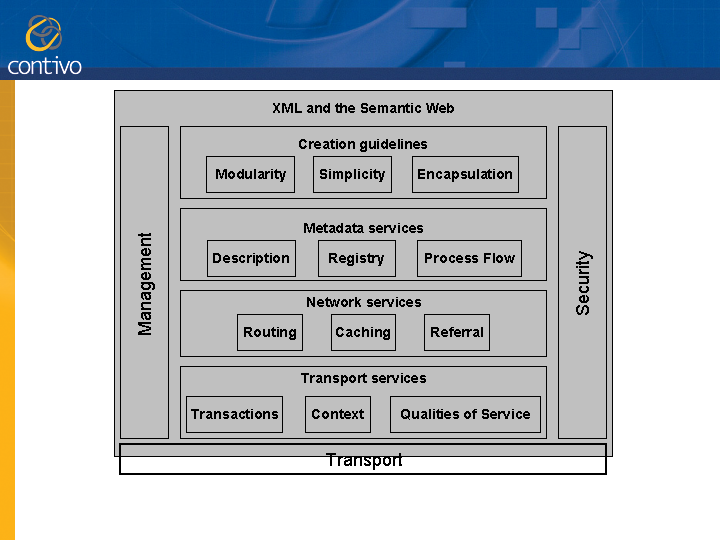 contivo

XML and the Semantic Web

Management

Creation guidelines

Modularity

Simplicity

Encapsulation

Metadata services

Description

Registry

Process Flow

Network services

Routing

Caching

Referral

Transport services

Transactions

Context

Qualities of Service

Security

Transport